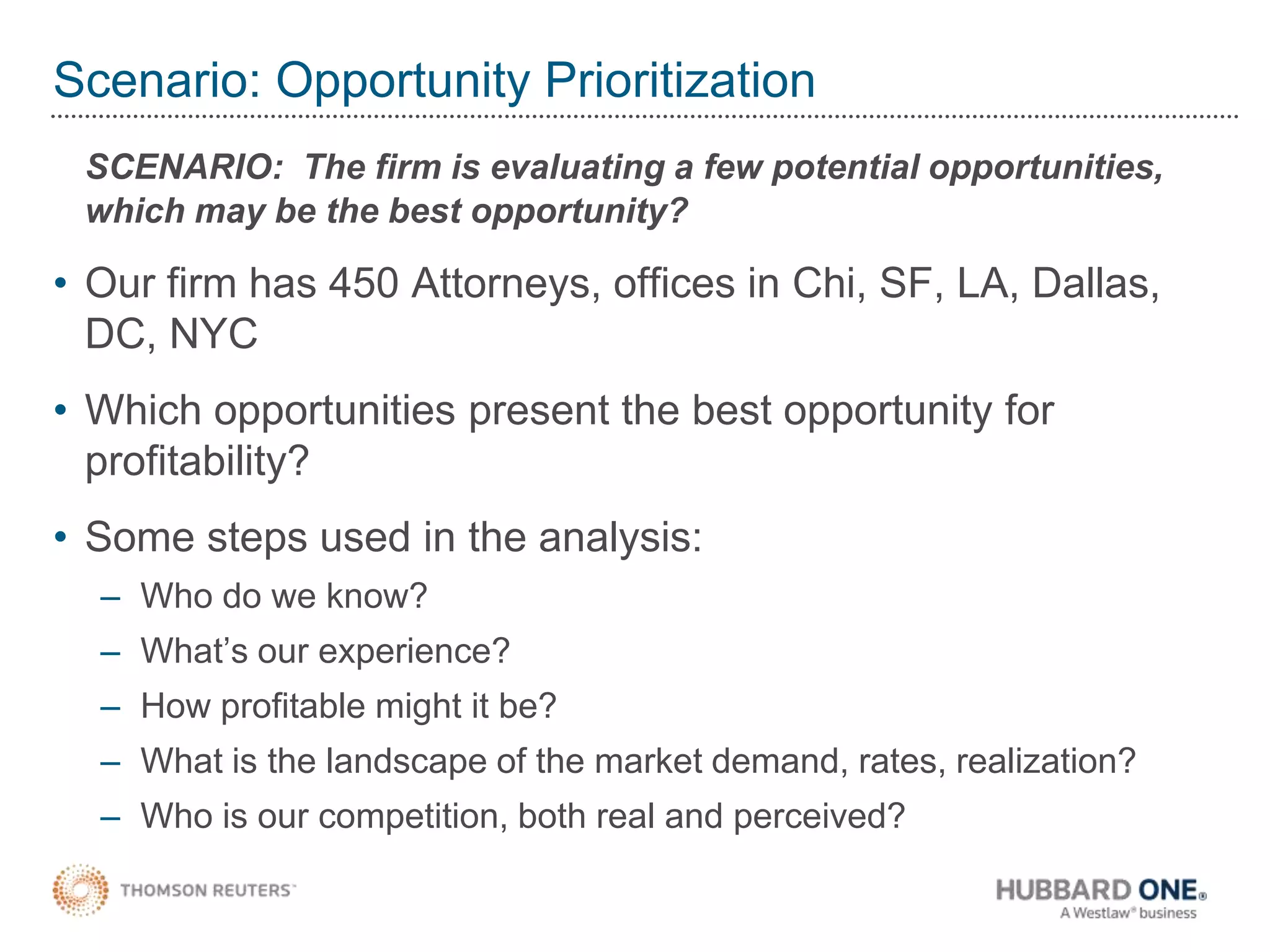 Scenario: Opportunity Prioritization

SCENARIO: The firm is evaluating a few potential opportunities, which may be the best opportunity?

• Our firm has 450 Attorneys, offices in Chi, SF, LA, Dallas, DC, NYC

• Which opportunities present the best opportunity for profitability?

• Some steps used in the analysis:
– Who do we know?
– What's our experience?
– How profitable might it be?
– What is the landscape of the market demand, rates, realization?
– Who is our competition, both real and perceived?

THOMSON REUTERS™

HUBBARD ONE®
A Westlaw® business